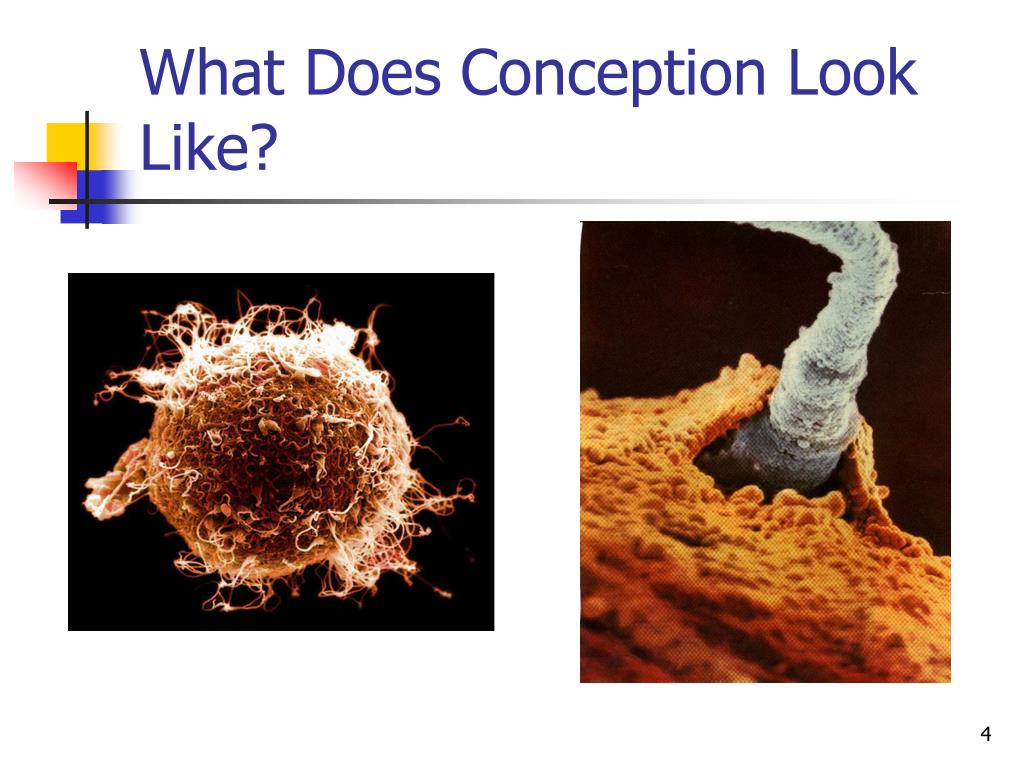 What Does Conception Look Like?

4